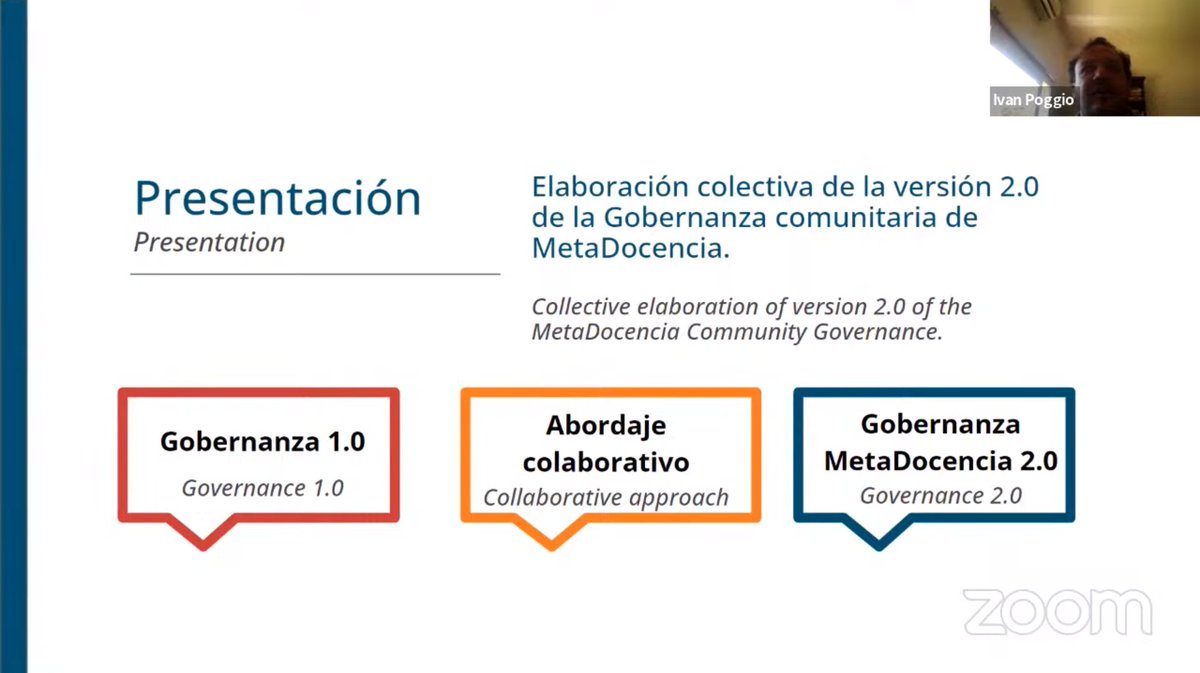 Ivan Poggio

Presentación
Presentation

Elaboración colectiva de la versión 2.0 de la Gobernanza comunitaria de MetaDocencia.

Collective elaboration of version 2.0 of the MetaDocencia Community Governance.

Gobernanza 1.0
Governance 1.0

Abordaje colaborativo
Collaborative approach

Gobernanza MetaDocencia 2.0
Governance 2.0

zoom